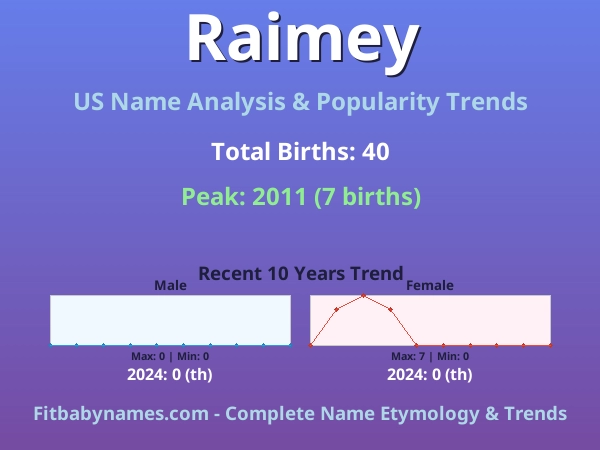 Raimey

US Name Analysis & Popularity Trends

Total Births: 40

Peak: 2011 (7 births)

Recent 10 Years Trend

Male

Max: 0 | Min: 0

2024: 0 (th)

Female

Max: 7 | Min: 0

2024: 0 (th)

Fitbabynames.com - Complete Name Etymology & Trends